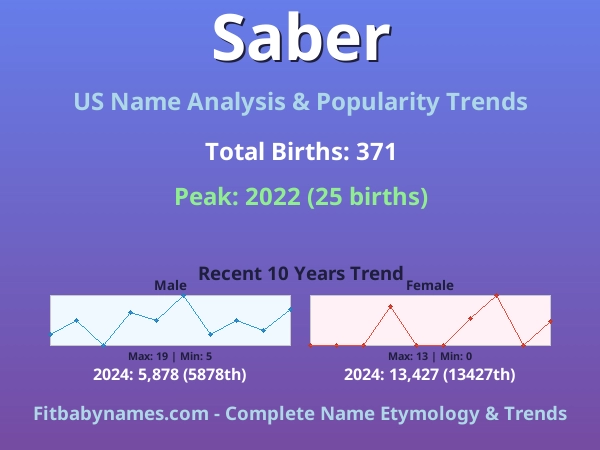 Saber

US Name Analysis & Popularity Trends

Total Births: 371

Peak: 2022 (25 births)

Recent 10 Years Trend

Male

Max: 19 | Min: 5

2024: 5,878 (5878th)

Female

Max: 13 | Min: 0

2024: 13,427 (13427th)

Fitbabynames.com - Complete Name Etymology & Trends